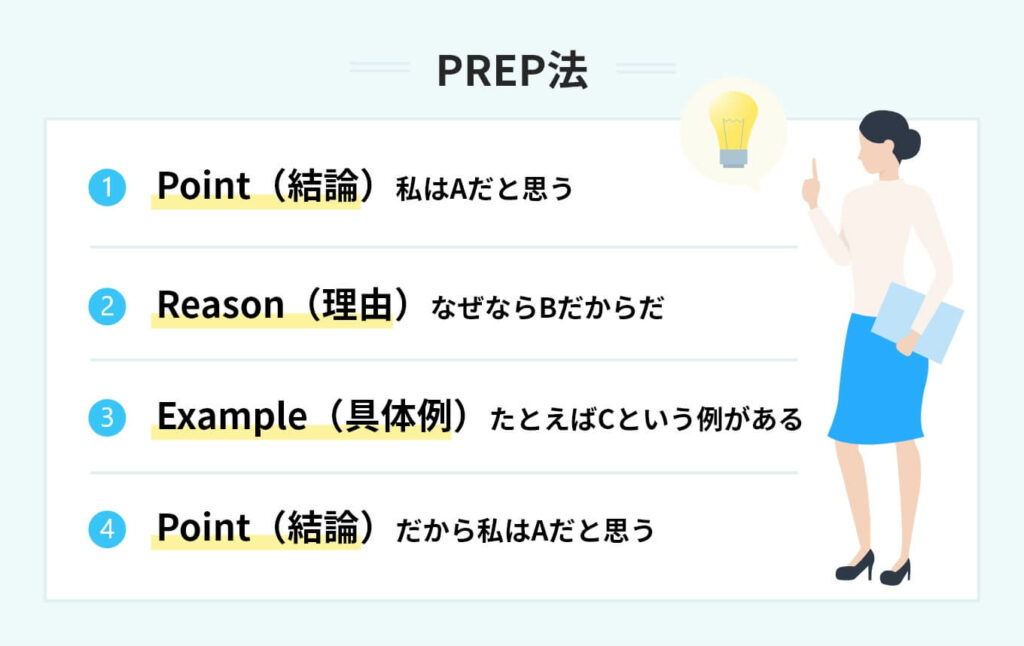 PREP法

1 Point（結論）私はAだと思う

2 Reason（理由）なぜならBだからだ

3 Example（具体例）たとえばCという例がある

4 Point（結論）だから私はAだと思う